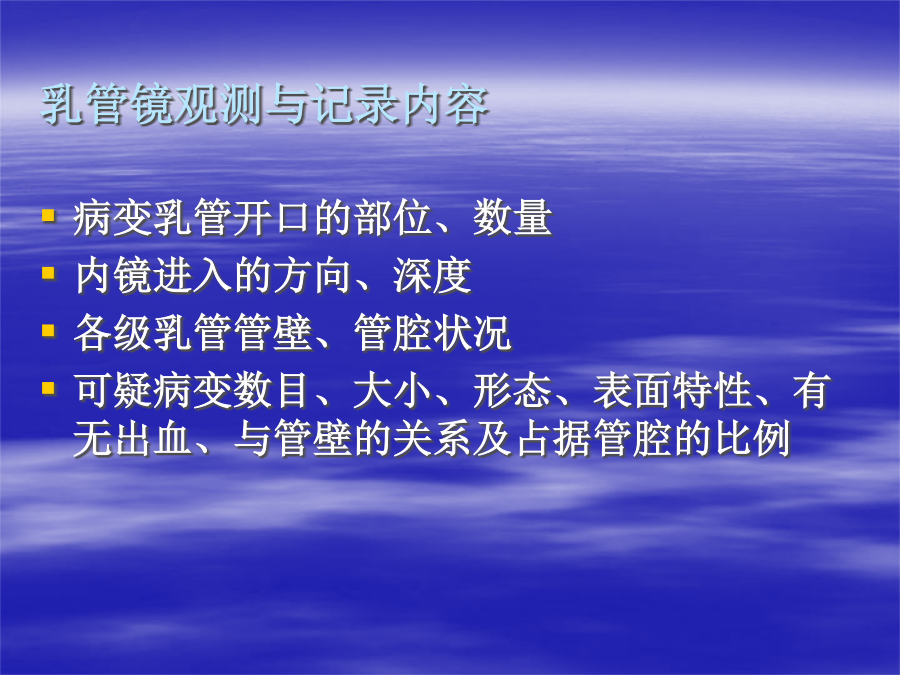 乳管镜观测与记录内容

- 病变乳管开口的部位、数量
- 内镜进入的方向、深度
- 各级乳管管壁、管腔状况
- 可疑病变数目、大小、形态、表面特性、有无出血、与管壁的关系及占据管腔的比例